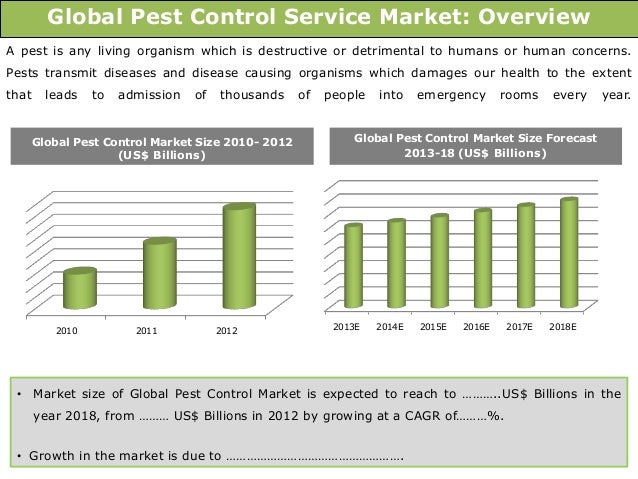 Global Pest Control Service Market: Overview

A pest is any living organism which is destructive or detrimental to humans or human concerns. Pests transmit diseases and disease causing organisms which damages our health to the extent that leads to admission of thousands of people into emergency rooms every year.

Global Pest Control Market Size 2010- 2012 (US$ Billions)

2010 2011 2012

Global Pest Control Market Size Forecast 2013-18 (US$ Billions)

2013E 2014E 2015E 2016E 2017E 2018E

• Market size of Global Pest Control Market is expected to reach to ………..US$ Billions in the year 2018, from ……… US$ Billions in 2012 by growing at a CAGR of………%.

• Growth in the market is due to …………………………………………….